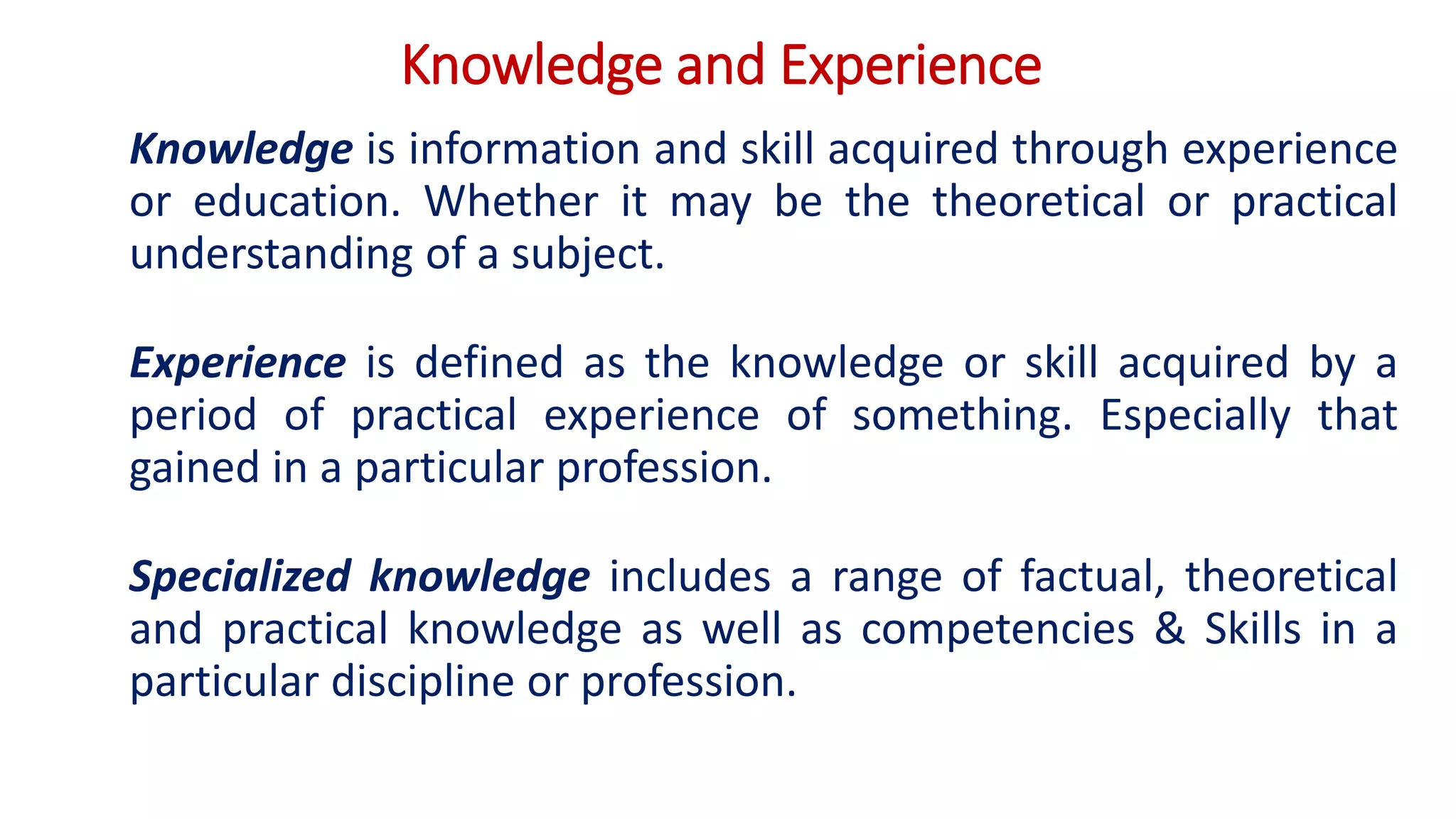 Knowledge and Experience

Knowledge is information and skill acquired through experience or education. Whether it may be the theoretical or practical understanding of a subject.

Experience is defined as the knowledge or skill acquired by a period of practical experience of something. Especially that gained in a particular profession.

Specialized knowledge includes a range of factual, theoretical and practical knowledge as well as competencies & Skills in a particular discipline or profession.